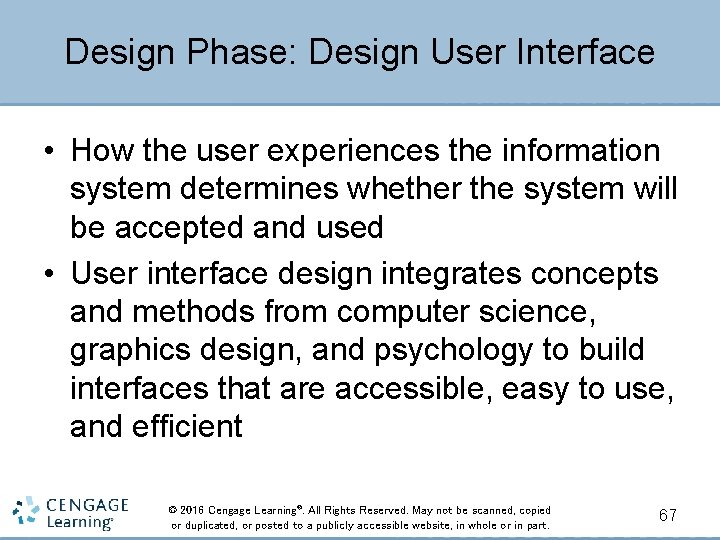 Design Phase: Design User Interface

• How the user experiences the information system determines whether the system will be accepted and used

• User interface design integrates concepts and methods from computer science, graphics design, and psychology to build interfaces that are accessible, easy to use, and efficient

CENGAGE Learning®

© 2016 Cengage Learning®. All Rights Reserved. May not be scanned, copied or duplicated, or posted to a publicly accessible website, in whole or in part.

67